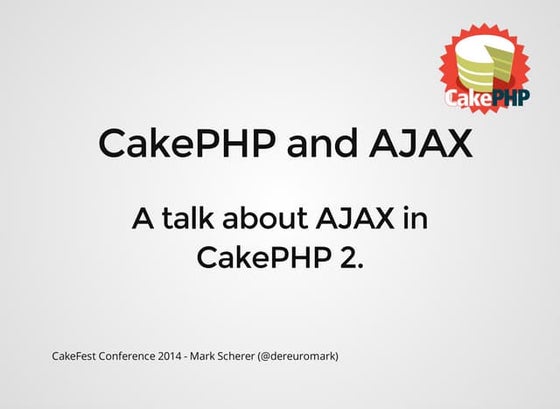 CakePHP

CakePHP and AJAX

A talk about AJAX in CakePHP 2.

CakeFest Conference 2014 - Mark Scherer (@dereuromark)